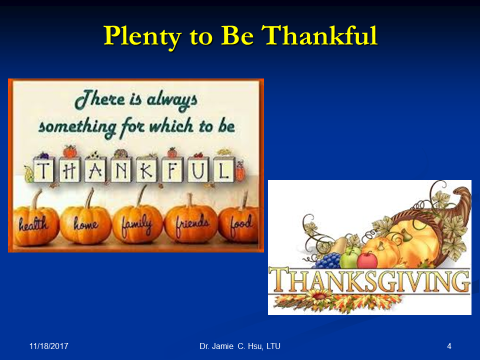 Plenty to Be Thankful

There is always something for which to be

THANKFUL

health home family friends food

THANKSGIVING

11/18/2017

Dr. Jamie C. Hsu, LTU

4